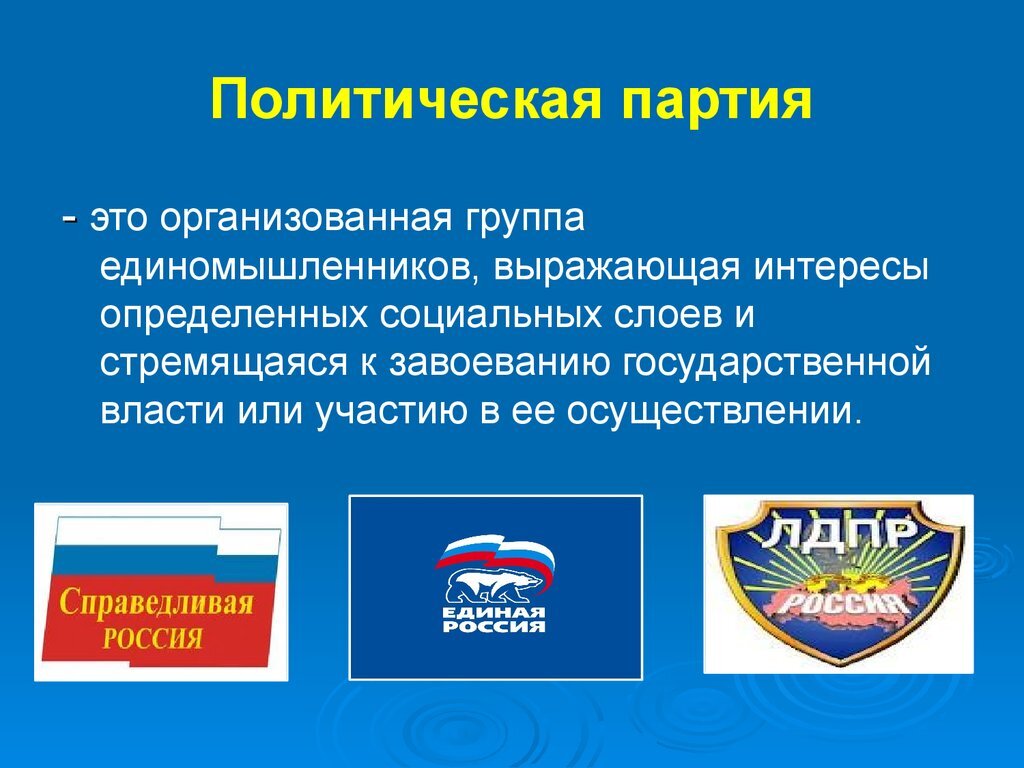 Политическая партия

- это организованная группа единомышленников, выражающая интересы определенных социальных слоев и стремящаяся к завоеванию государственной власти или участию в ее осуществлении.

Справедливая РОССИЯ

ЕДИНАЯ РОССИЯ

ЛДПР РОССИЯ